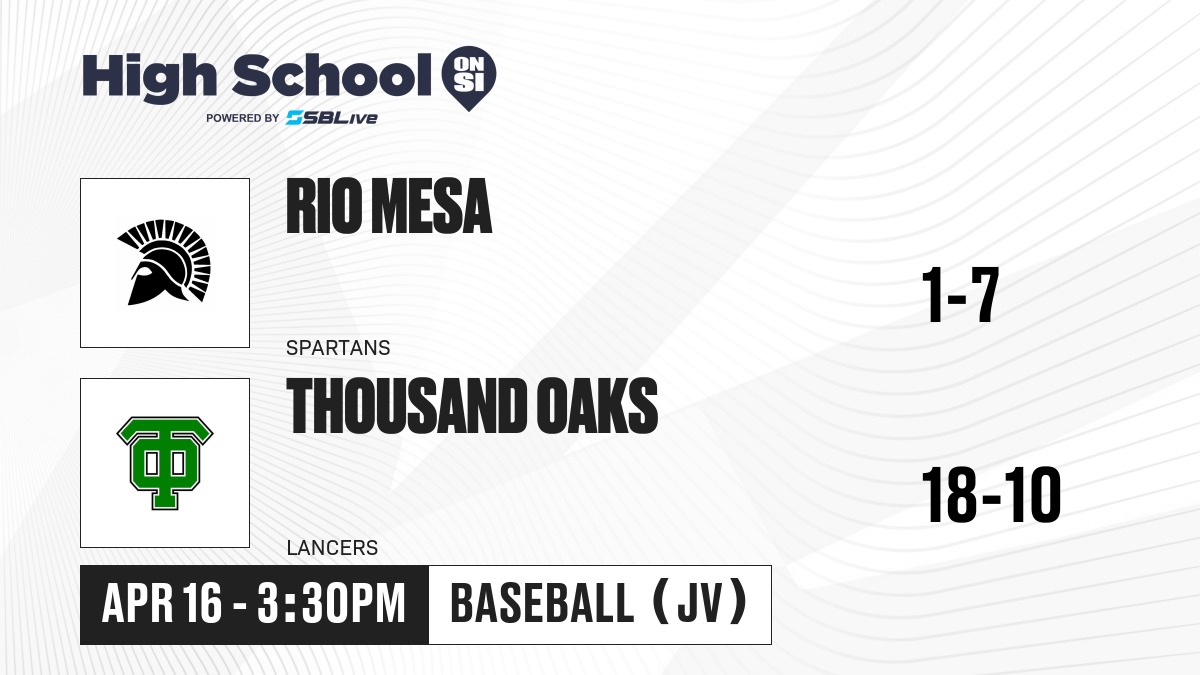 High School ON SI
POWERED BY SBLive

RIO MESA
SPARTANS
1-7

THOUSAND OAKS
LANCERS
18-10

APR 16 - 3:30PM
BASEBALL (JV)